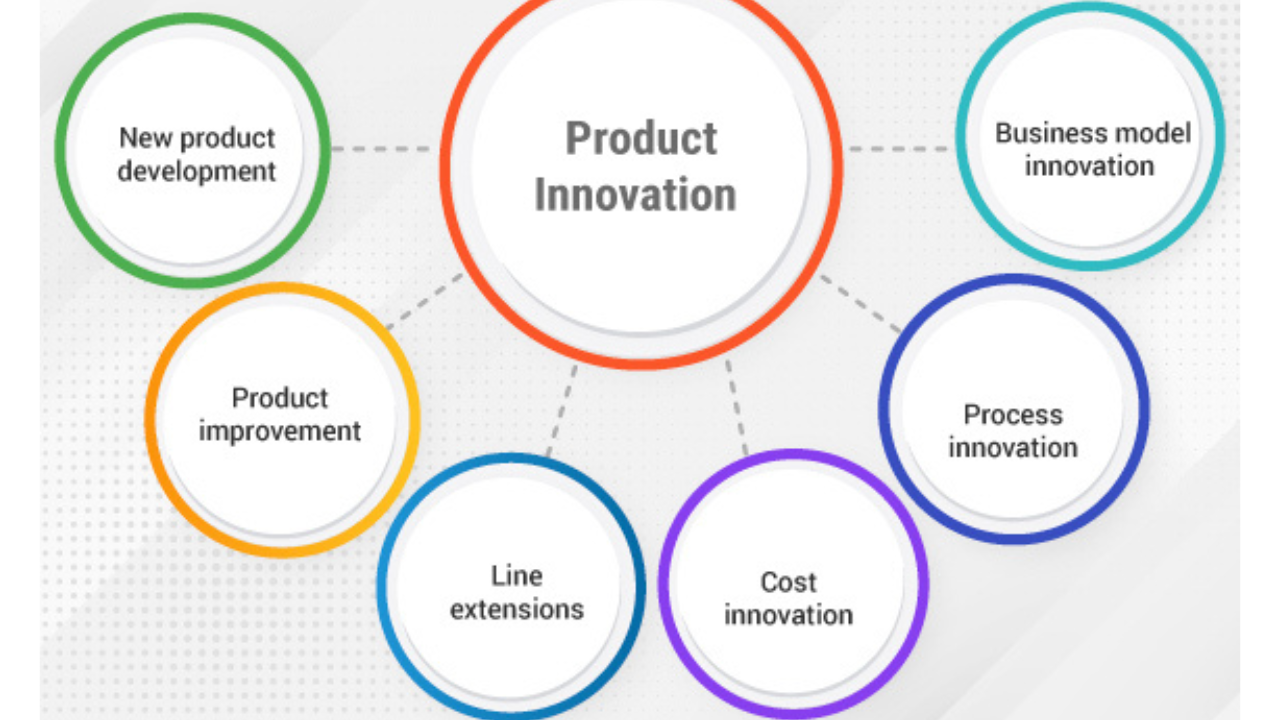 Product Innovation

New product development

Business model innovation

Product improvement

Process innovation

Line extensions

Cost innovation